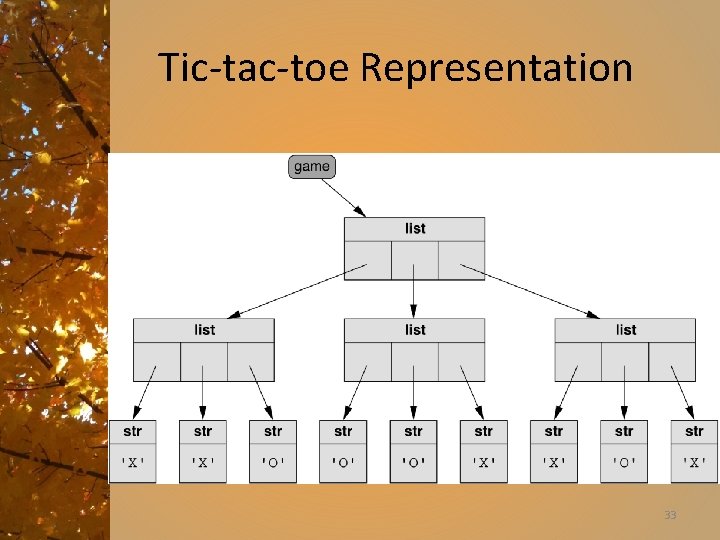 Tic-tac-toe Representation

game

list

list

list

list

str
'X'

str
'X'

str
'O'

str
'O'

str
'O'

str
'X'

str
'X'

str
'O'

str
'X'

33